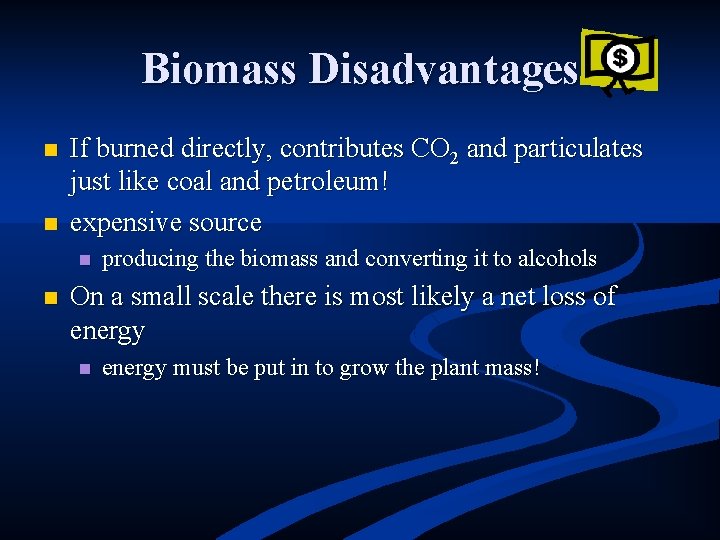 Biomass Disadvantages

$

- If burned directly, contributes $CO_2$ and particulates just like coal and petroleum!
- expensive source
  - producing the biomass and converting it to alcohols
- On a small scale there is most likely a net loss of energy
  - energy must be put in to grow the plant mass!